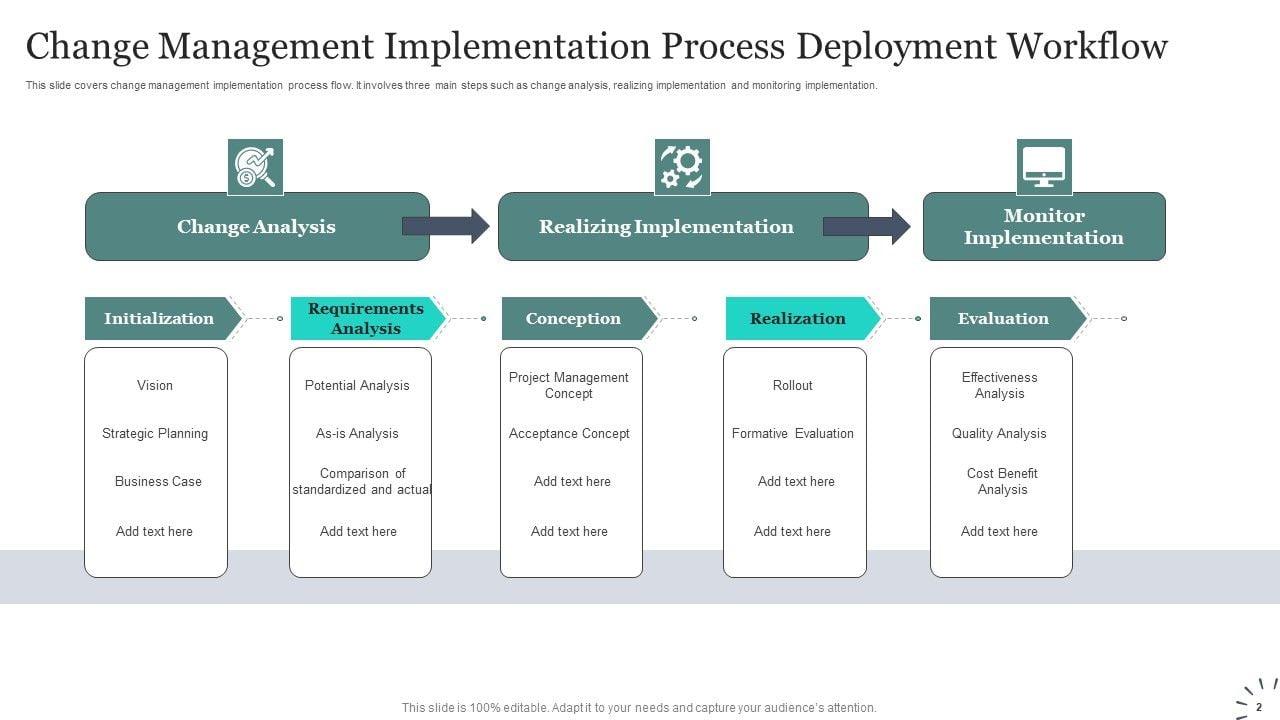 Change Management Implementation Process Deployment Workflow

This slide covers change management implementation process flow. It involves three main steps such as change analysis, realizing implementation and monitoring implementation.

Change Analysis

Realizing Implementation

Monitor Implementation

Initialization

Vision

Strategic Planning

Business Case

Add text here

Requirements Analysis

Potential Analysis

As-is Analysis

Comparison of standardized and actual

Add text here

Conception

Project Management Concept

Acceptance Concept

Add text here

Add text here

Realization

Rollout

Formative Evaluation

Add text here

Add text here

Evaluation

Effectiveness Analysis

Quality Analysis

Cost Benefit Analysis

Add text here

This slide is 100% editable. Adapt it to your needs and capture your audience's attention.

2